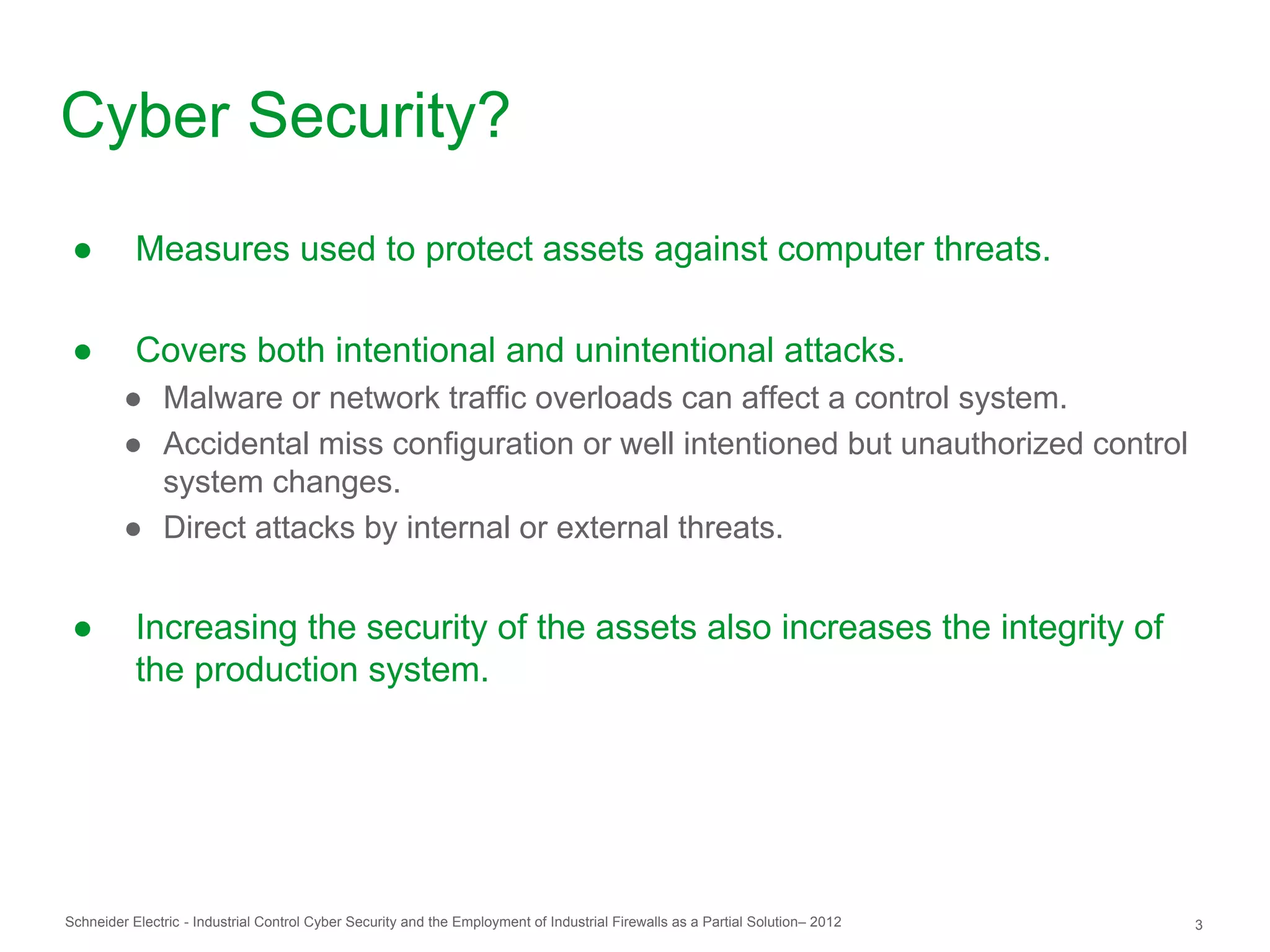 Cyber Security?

● Measures used to protect assets against computer threats.

● Covers both intentional and unintentional attacks.
● Malware or network traffic overloads can affect a control system.
● Accidental miss configuration or well intentioned but unauthorized control system changes.
● Direct attacks by internal or external threats.

● Increasing the security of the assets also increases the integrity of the production system.

Schneider Electric - Industrial Control Cyber Security and the Employment of Industrial Firewalls as a Partial Solution– 2012

3